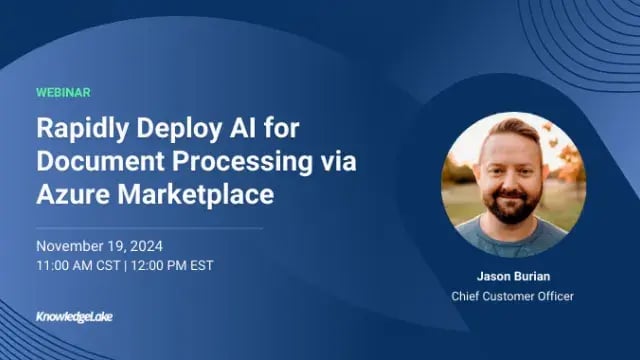 WEBINAR

Rapidly Deploy AI for Document Processing via Azure Marketplace

November 19, 2024
11:00 AM CST | 12:00 PM EST

KnowledgeLake

Jason Burian
Chief Customer Officer